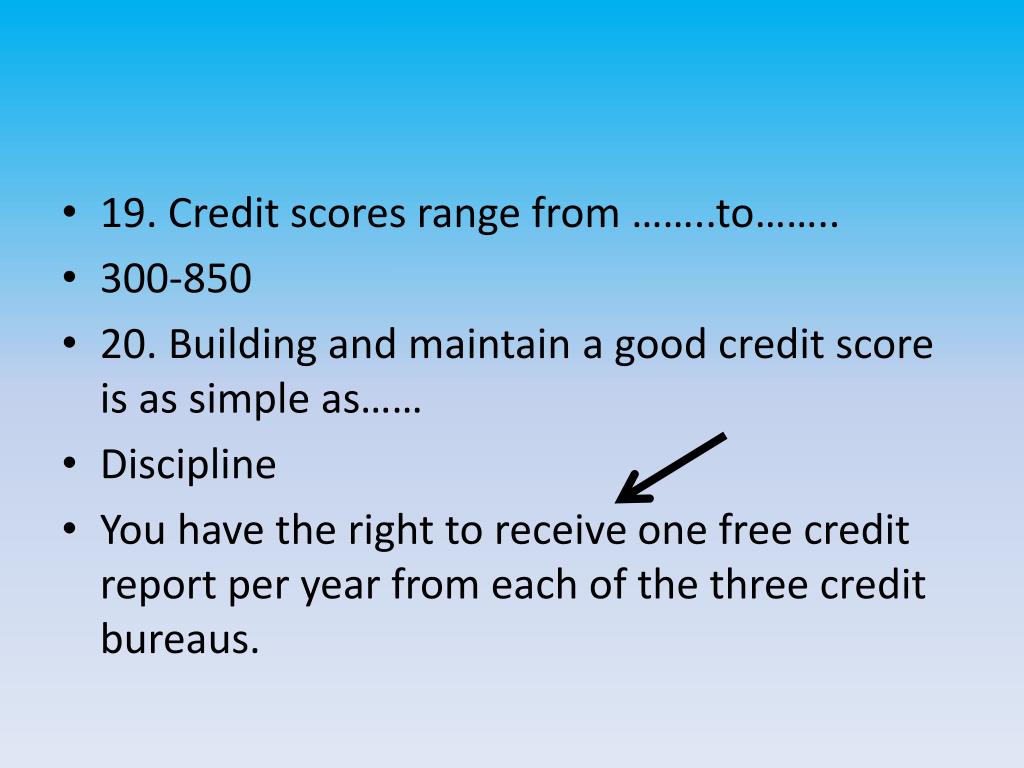 • 19. Credit scores range from ……..to……..
• 300-850
• 20. Building and maintain a good credit score is as simple as……
• Discipline
• You have the right to receive one free credit report per year from each of the three credit bureaus.